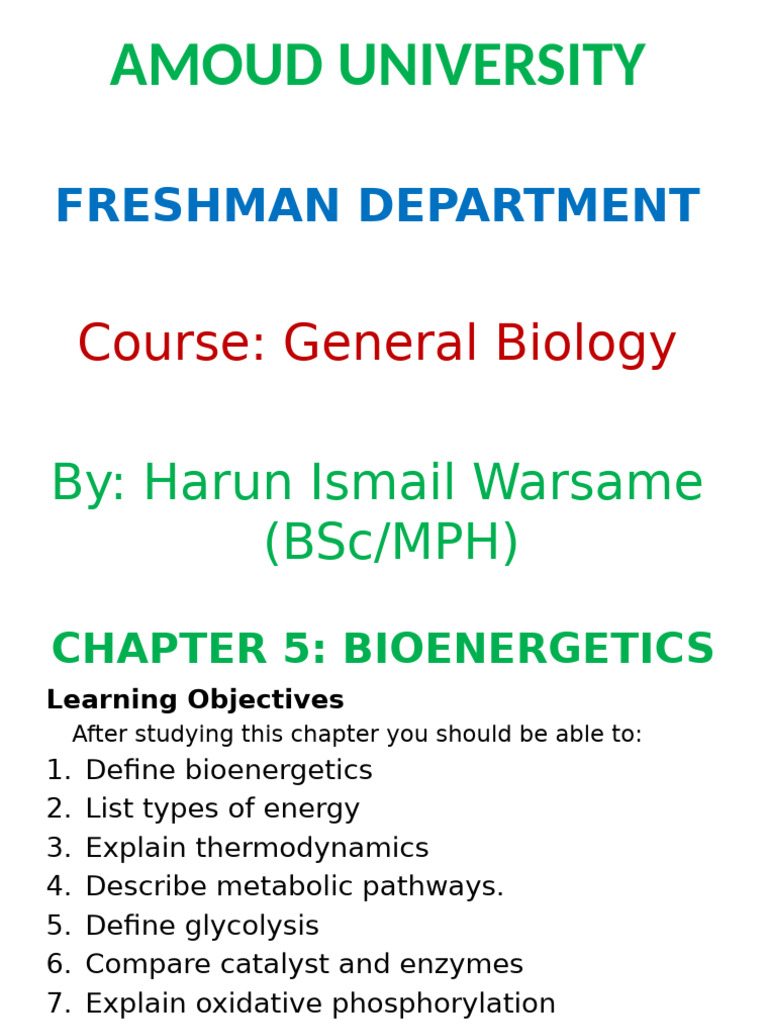 AMOUD UNIVERSITY

FRESHMAN DEPARTMENT

Course: General Biology

By: Harun Ismail Warsame (BSc/MPH)

CHAPTER 5: BIOENERGETICS

Learning Objectives

After studying this chapter you should be able to:

1. Define bioenergetics
2. List types of energy
3. Explain thermodynamics
4. Describe metabolic pathways.
5. Define glycolysis
6. Compare catalyst and enzymes
7. Explain oxidative phosphorylation